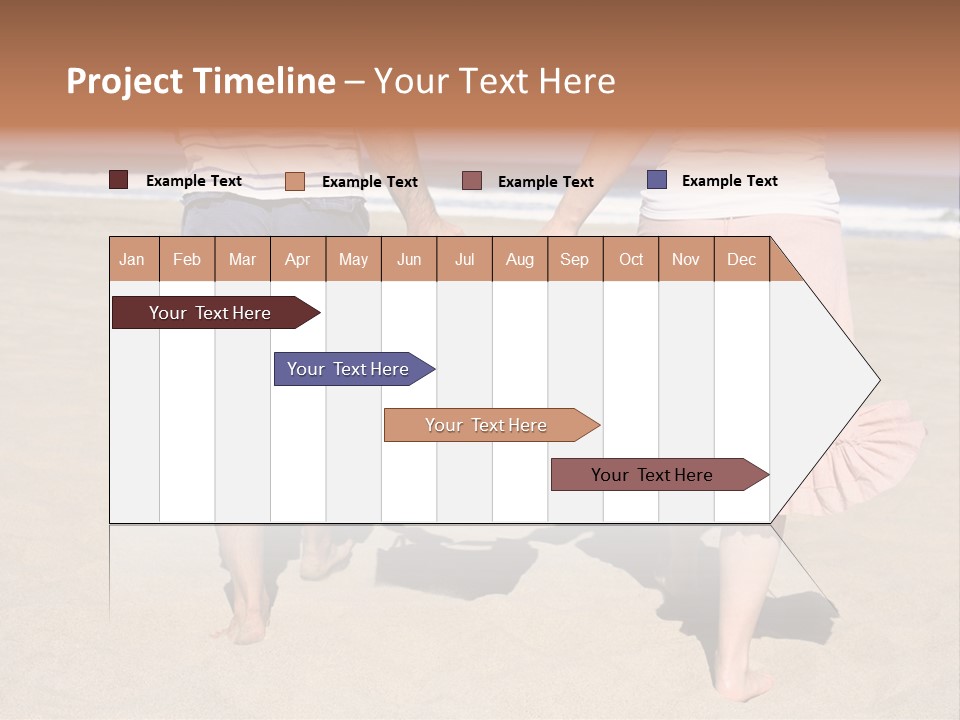 Project Timeline – Your Text Here

Example Text
Example Text
Example Text
Example Text

| Jan | Feb | Mar | Apr | May | Jun | Jul | Aug | Sep | Oct | Nov | Dec |
|---|---|---|---|---|---|---|---|---|---|---|---|

Your Text Here

Your Text Here

Your Text Here

Your Text Here